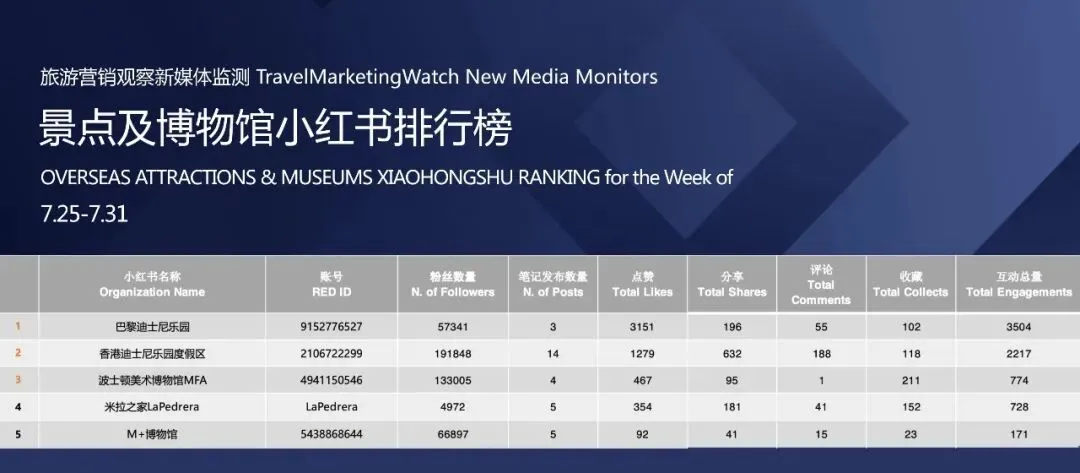 旅游营销观察新媒体监测 TravelMarketingWatch New Media Monitors

景点及博物馆小红书排行榜

OVERSEAS ATTRACTIONS & MUSEUMS XIAOHONGSHU RANKING for the Week of 7.25-7.31

| | 小红书名称 Organization Name | 账号 RED ID | 粉丝数量 N. of Followers | 笔记发布数量 N. of Posts | 点赞 Total Likes | 分享 Total Shares | 评论 Total Comments | 收藏 Total Collects | 互动总量 Total Engagements |
|---|---|---|---|---|---|---|---|---|---|
| 1 | 巴黎迪士尼乐园 | 9152776527 | 57341 | 3 | 3151 | 196 | 55 | 102 | 3504 |
| 2 | 香港迪士尼乐园度假区 | 2106722299 | 191848 | 14 | 1279 | 632 | 188 | 118 | 2217 |
| 3 | 波士顿美术博物馆MFA | 4941150546 | 133005 | 4 | 467 | 95 | 1 | 211 | 774 |
| 4 | 米拉之家LaPedrera | LaPedrera | 4972 | 5 | 354 | 181 | 41 | 152 | 728 |
| 5 | M+博物馆 | 5438868644 | 66897 | 5 | 92 | 41 | 15 | 23 | 171 |